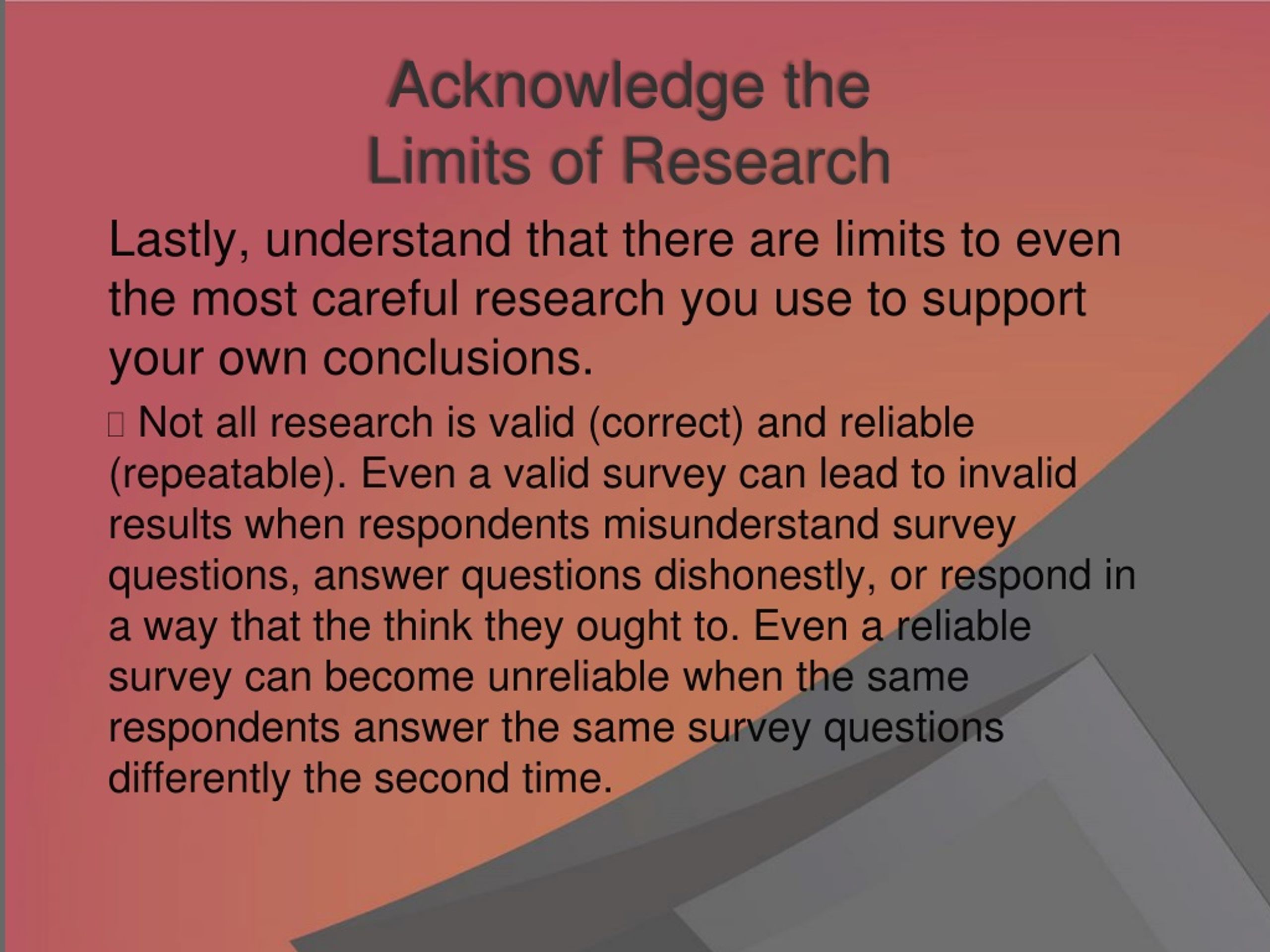 Acknowledge the
Limits of Research

Lastly, understand that there are limits to even the most careful research you use to support your own conclusions.

 Not all research is valid (correct) and reliable (repeatable). Even a valid survey can lead to invalid results when respondents misunderstand survey questions, answer questions dishonestly, or respond in a way that the think they ought to. Even a reliable survey can become unreliable when the same respondents answer the same survey questions differently the second time.